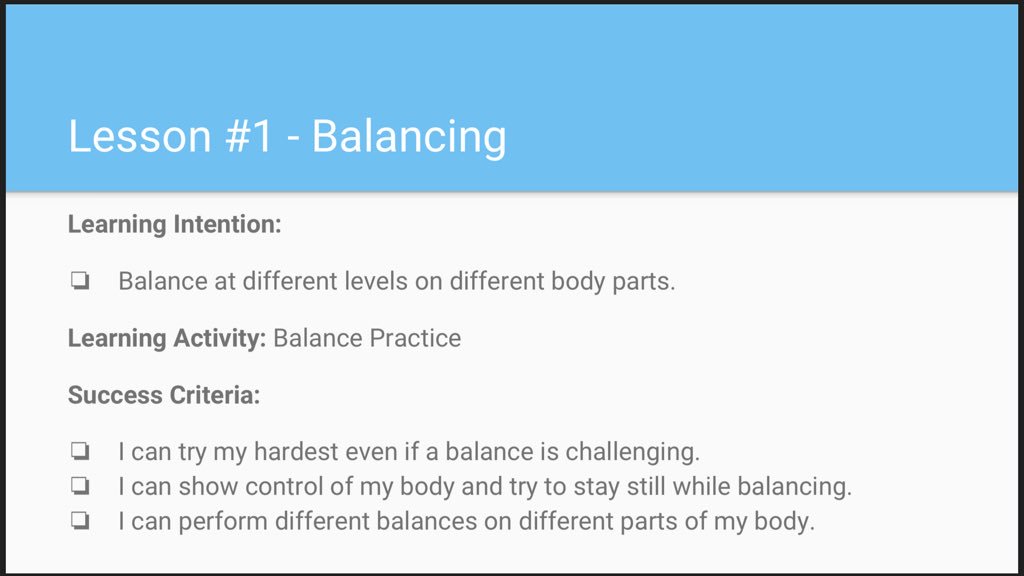 Lesson #1 - Balancing

Learning Intention:

❏ Balance at different levels on different body parts.

Learning Activity: Balance Practice

Success Criteria:

❏ I can try my hardest even if a balance is challenging.
❏ I can show control of my body and try to stay still while balancing.
❏ I can perform different balances on different parts of my body.